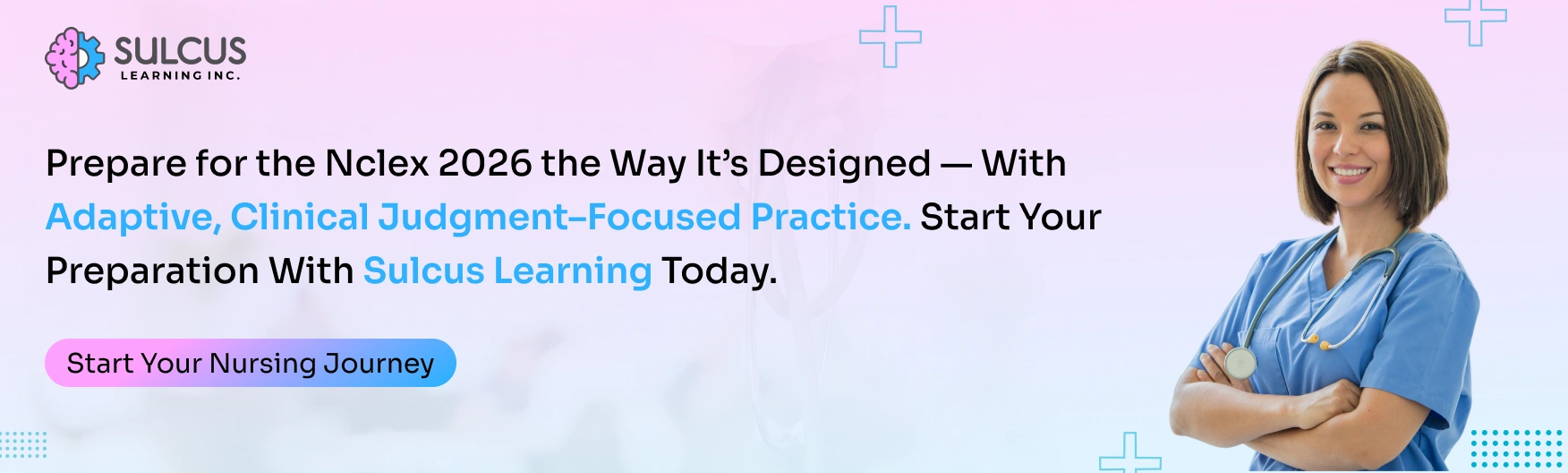 SULCUS
LEARNING INC.

Prepare for the Nclex 2026 the Way It's Designed — With Adaptive, Clinical Judgment–Focused Practice. Start Your Preparation With Sulcus Learning Today.

Start Your Nursing Journey